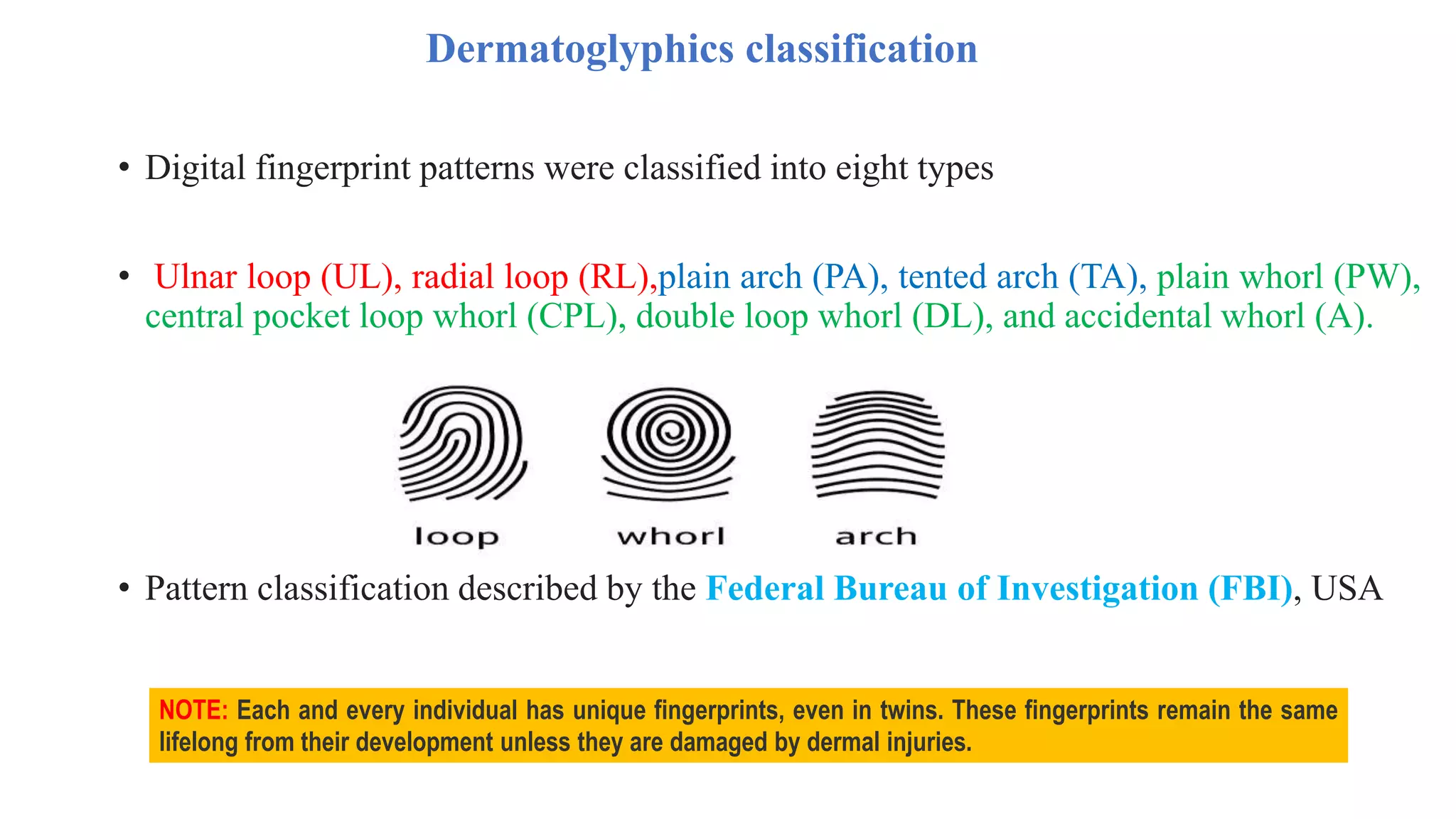 Dermatoglyphics classification

• Digital fingerprint patterns were classified into eight types

• Ulnar loop (UL), radial loop (RL),plain arch (PA), tented arch (TA), plain whorl (PW), central pocket loop whorl (CPL), double loop whorl (DL), and accidental whorl (A).

loop

whorl

arch

• Pattern classification described by the Federal Bureau of Investigation (FBI), USA

NOTE: Each and every individual has unique fingerprints, even in twins. These fingerprints remain the same lifelong from their development unless they are damaged by dermal injuries.